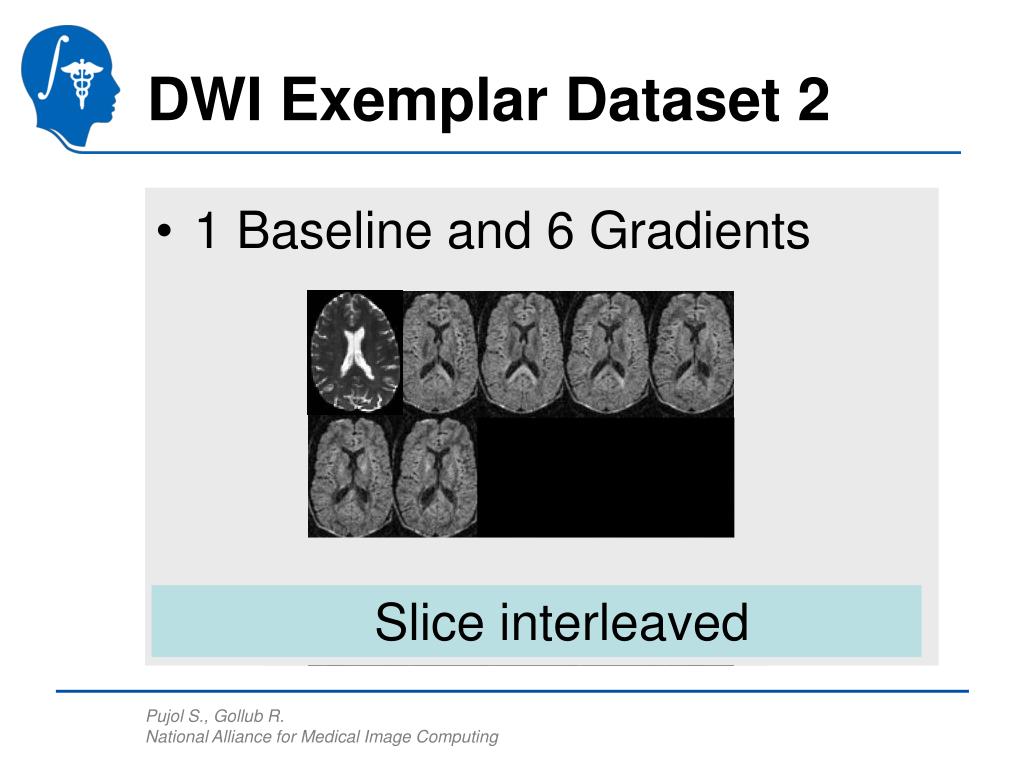 DWI Exemplar Dataset 2

• 1 Baseline and 6 Gradients

Slice interleaved

Pujol S., Gollub R.
National Alliance for Medical Image Computing